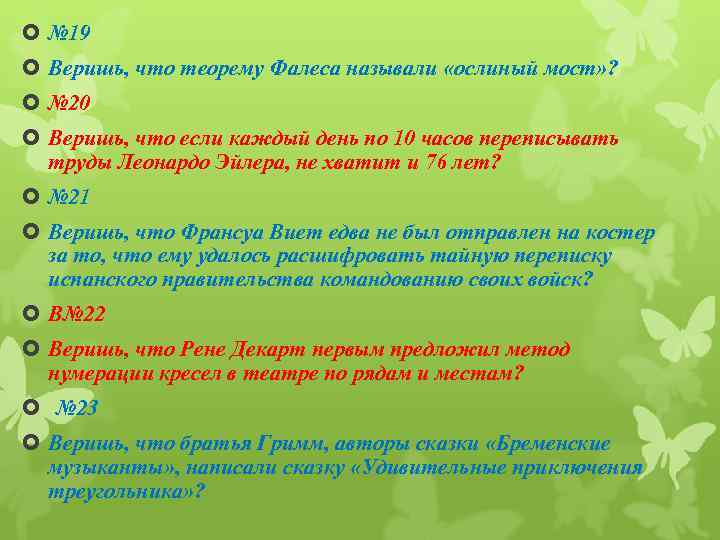 №19

Веришь, что теорему Фалеса называли «ослиный мост»?

№20

Веришь, что если каждый день по 10 часов переписывать труды Леонардо Эйлера, не хватит и 76 лет?

№21

Веришь, что Франсуа Виет едва не был отправлен на костер за то, что ему удалось расшифровать тайную переписку испанского правительства командованию своих войск?

В№22

Веришь, что Рене Декарт первым предложил метод нумерации кресел в театре по рядам и местам?

№23

Веришь, что братья Гримм, авторы сказки «Бременские музыканты», написали сказку «Удивительные приключения треугольника»?